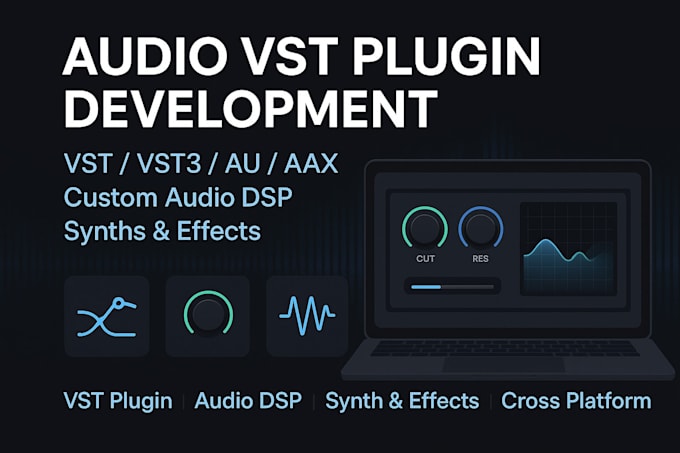 AUDIO VST PLUGIN DEVELOPMENT

VST / VST3 / AU / AAX
Custom Audio DSP
Synths & Effects

CUT
RES

VST Plugin | Audio DSP | Synth & Effects | Cross Platform